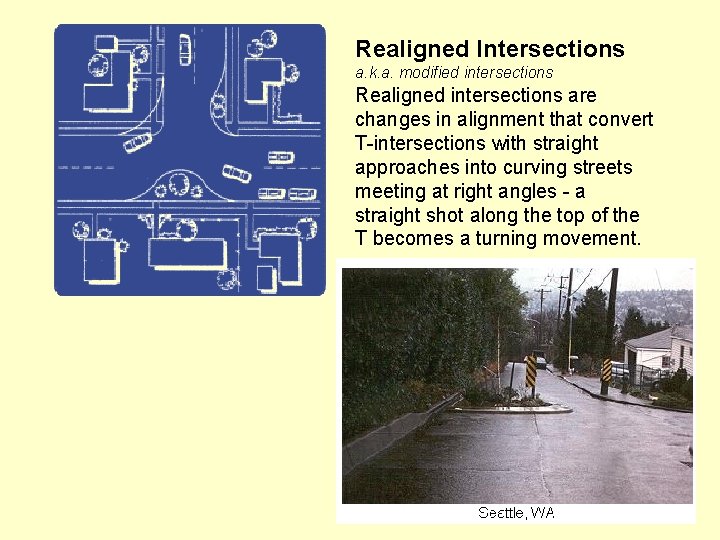 Realigned Intersections
a.k.a. modified intersections
Realigned intersections are changes in alignment that convert T-intersections with straight approaches into curving streets meeting at right angles - a straight shot along the top of the T becomes a turning movement.

Seattle, WA